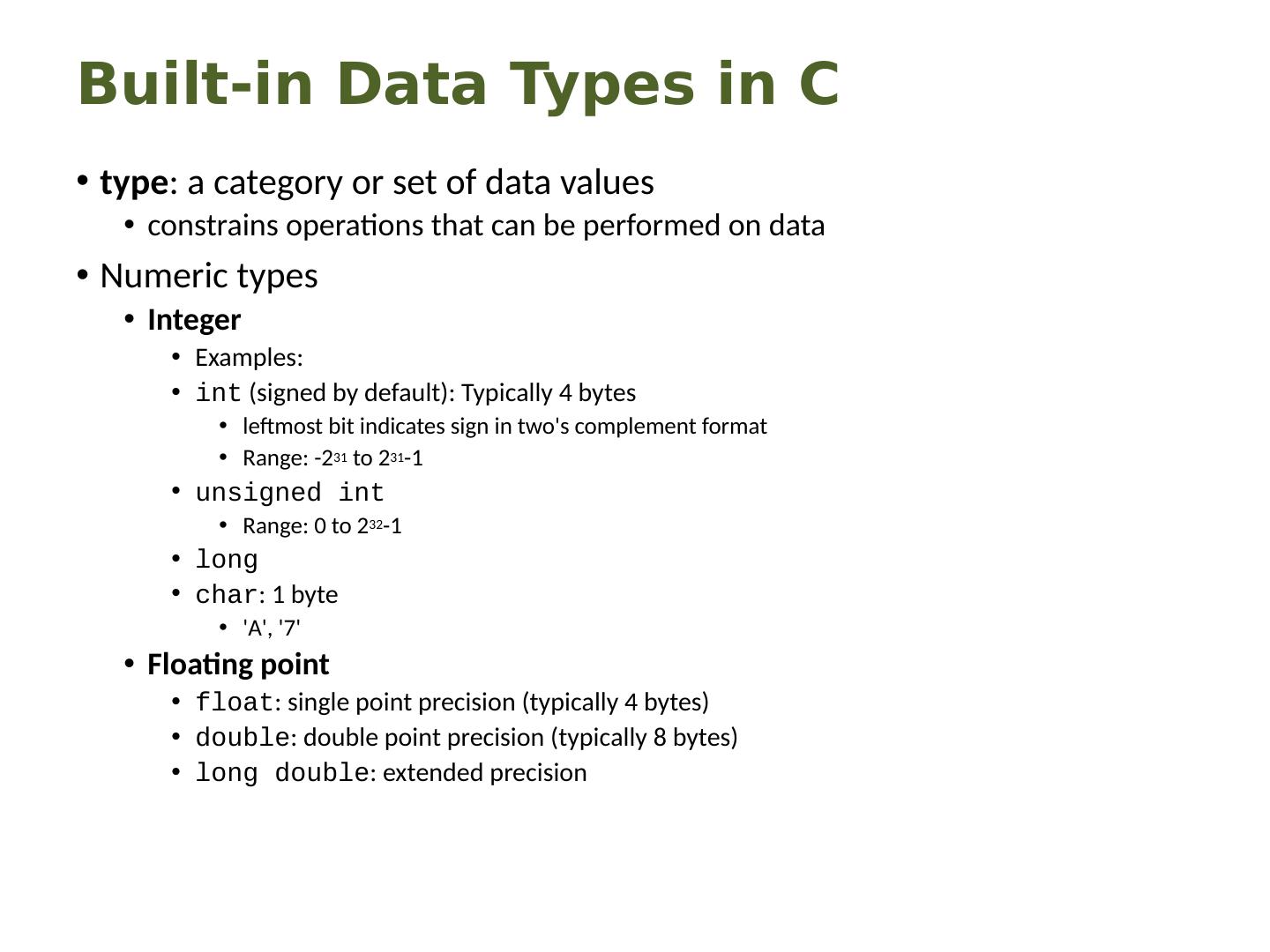 Built-in Data Types in C

• type: a category or set of data values
  • constrains operations that can be performed on data
• Numeric types
  • Integer
    • Examples:
    • int (signed by default): Typically 4 bytes
      • leftmost bit indicates sign in two's complement format
      • Range: $-2^{31}$ to $2^{31}-1$
    • unsigned int
      • Range: 0 to $2^{32}-1$
    • long
    • char: 1 byte
      • 'A', '7'
  • Floating point
    • float: single point precision (typically 4 bytes)
    • double: double point precision (typically 8 bytes)
    • long double: extended precision